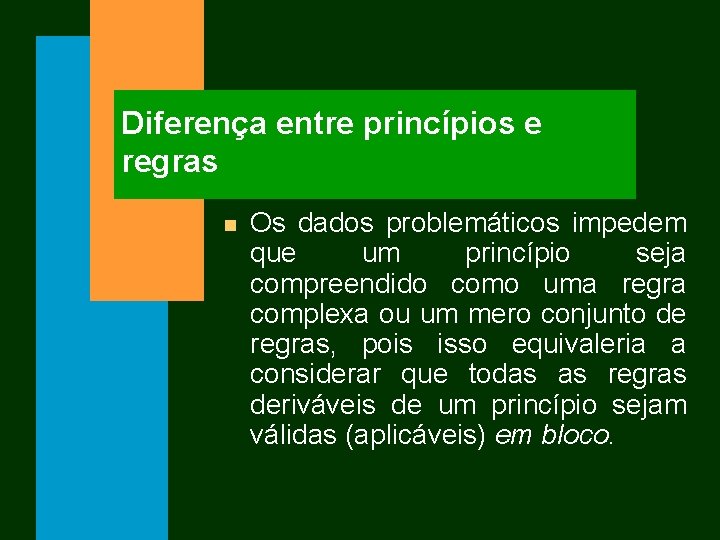 Diferença entre princípios e regras

Os dados problemáticos impedem que um princípio seja compreendido como uma regra complexa ou um mero conjunto de regras, pois isso equivaleria a considerar que todas as regras deriváveis de um princípio sejam válidas (aplicáveis) em bloco.